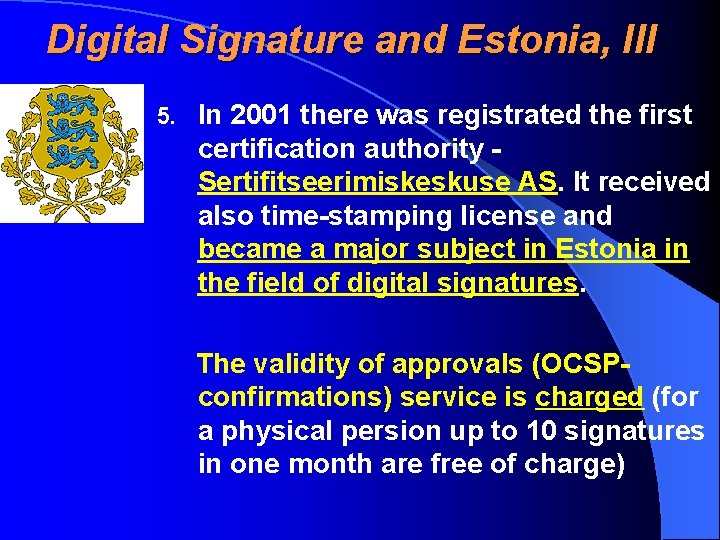 Digital Signature and Estonia, III

5. In 2001 there was registrated the first certification authority - Sertifitseerimiskeskuse AS. It received also time-stamping license and became a major subject in Estonia in the field of digital signatures.

The validity of approvals (OCSP-confirmations) service is charged (for a physical persion up to 10 signatures in one month are free of charge)